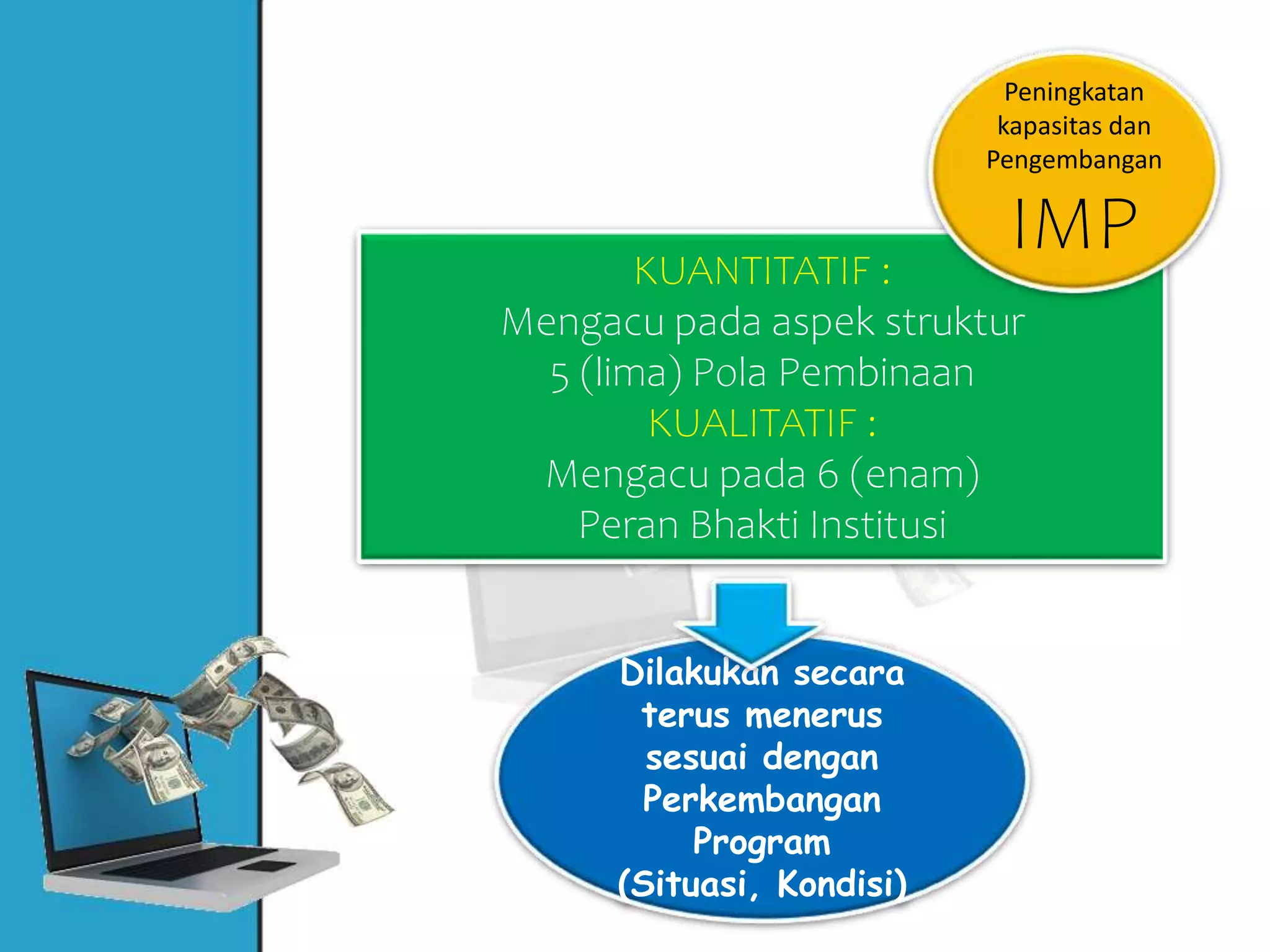 Peningkatan kapasitas dan Pengembangan

IMP

KUANTITATIF :
Mengacu pada aspek struktur 5 (lima) Pola Pembinaan
KUALITATIF :
Mengacu pada 6 (enam) Peran Bhakti Institusi

Dilakukan secara terus menerus sesuai dengan Perkembangan Program (Situasi, Kondisi)